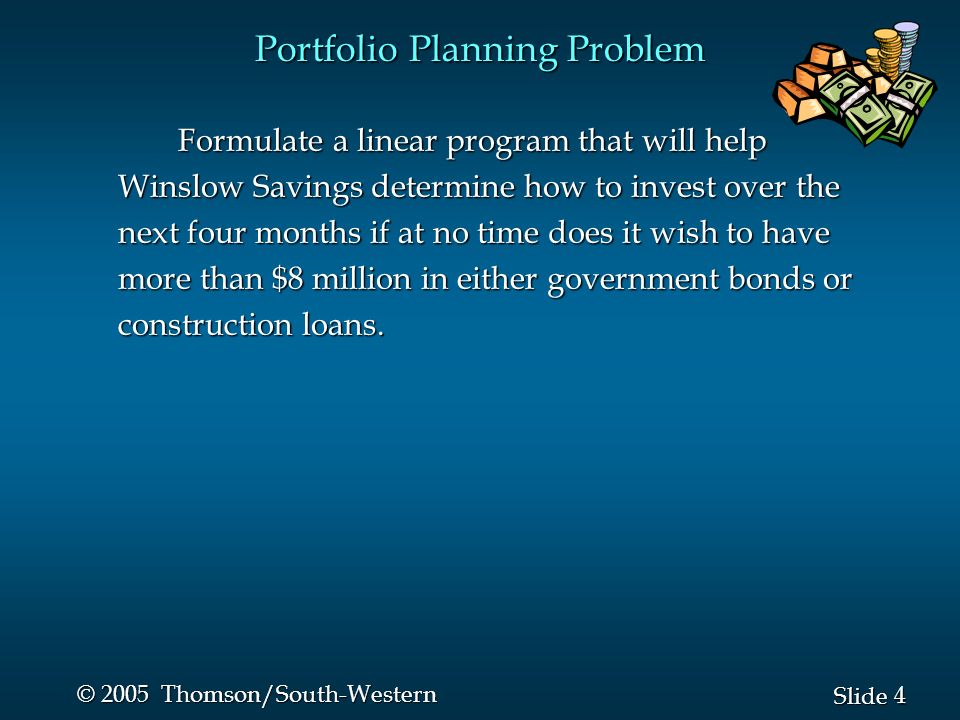 Portfolio Planning Problem

Formulate a linear program that will help Winslow Savings determine how to invest over the next four months if at no time does it wish to have more than \$8 million in either government bonds or construction loans.

© 2005 Thomson/South-Western

Slide 4